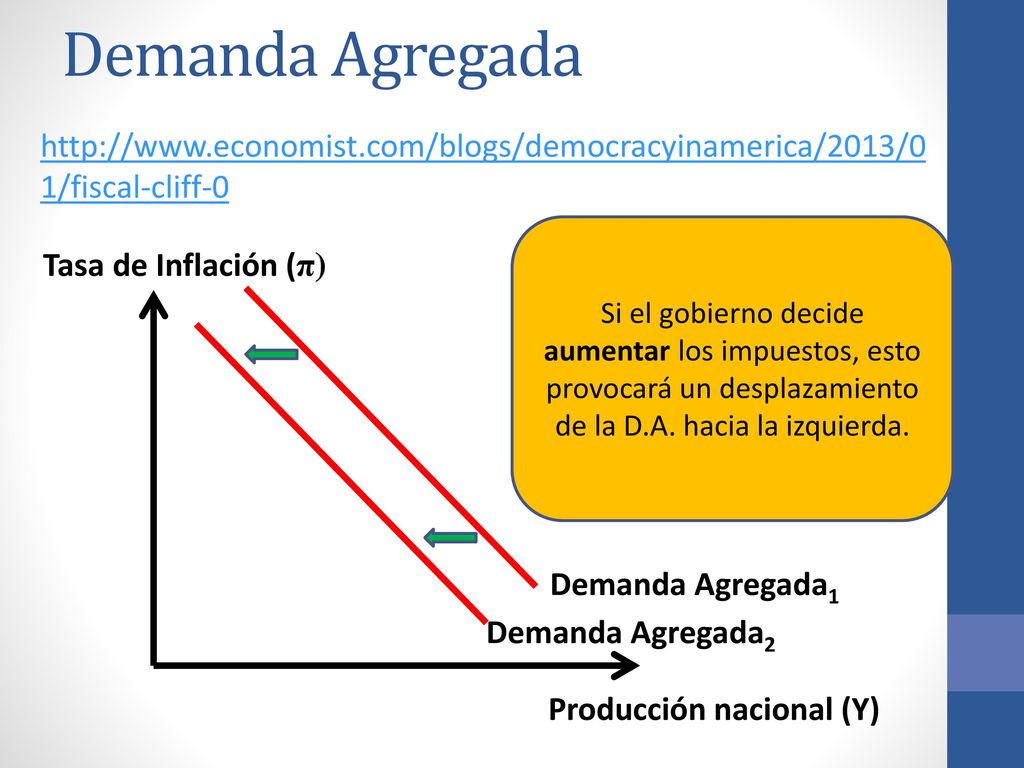 Demanda Agregada

http://www.economist.com/blogs/democracyinamerica/2013/01/fiscal-cliff-0

Tasa de Inflación ($\pi$)

Si el gobierno decide aumentar los impuestos, esto provocará un desplazamiento de la D.A. hacia la izquierda.

Demanda Agregada$_1$

Demanda Agregada$_2$

Producción nacional (Y)